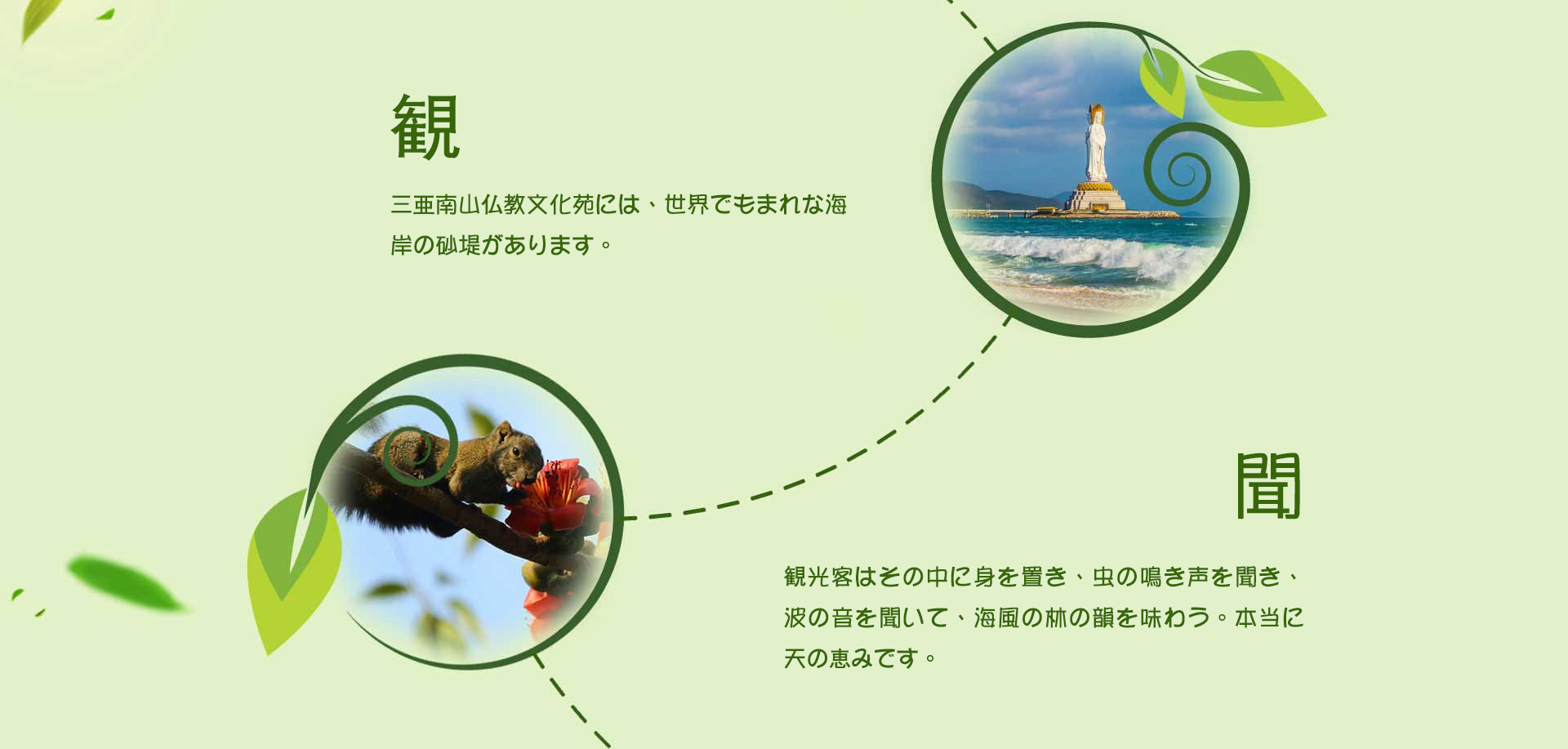 観

三亜南山仏教文化苑には、世界でもまれな海岸の砂堤があります。

聞

観光客はその中に身を置き、虫の鳴き声を聞き、波の音を聞いて、海風の林の韻を味わう。本当に天の恵みです。